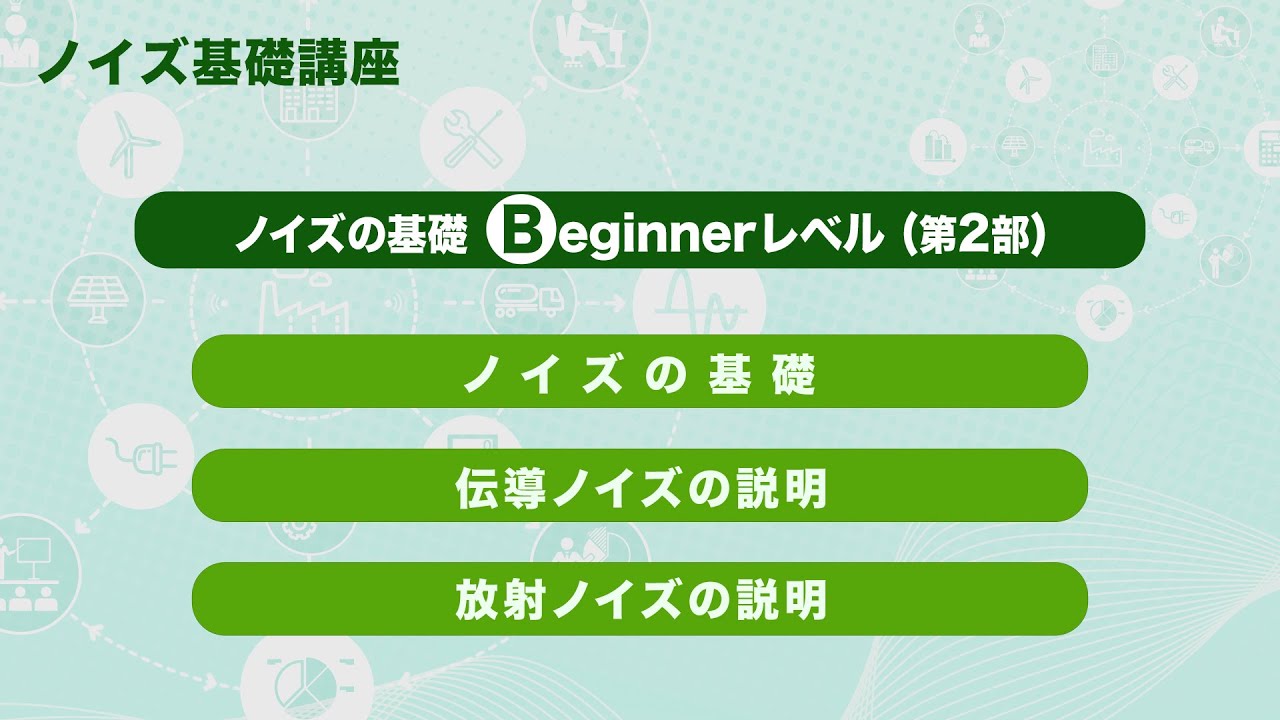 ノイズ基礎講座

ノイズの基礎 Beginnerレベル（第2部）

ノイズの基礎

伝導ノイズの説明

放射ノイズの説明